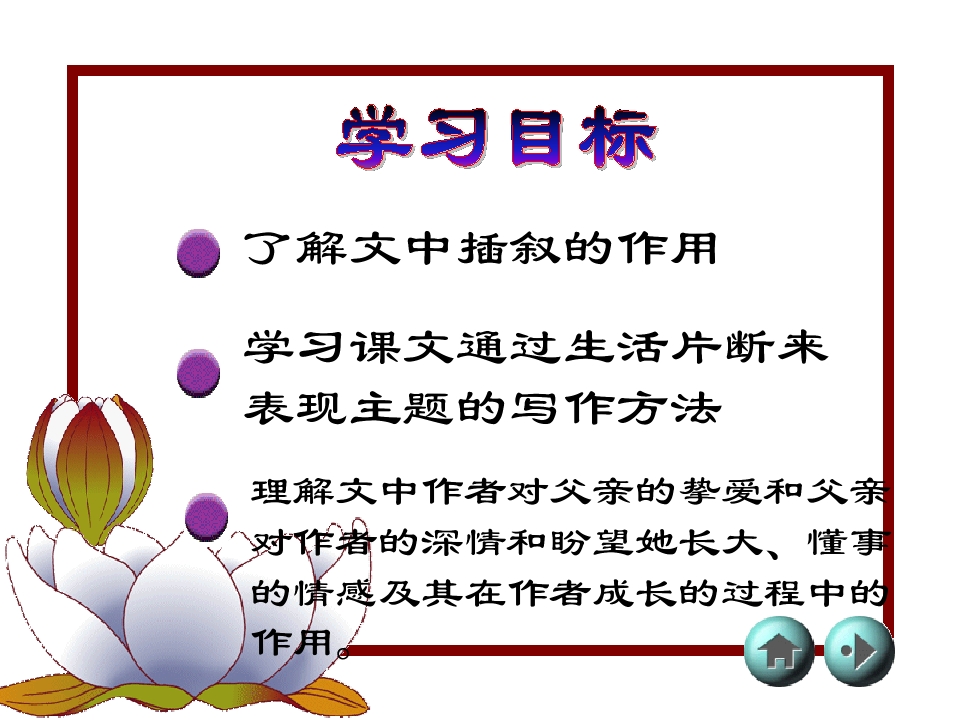 学习目标

了解文中插叙的作用

学习课文通过生活片断来表现主题的写作方法

理解文中作者对父亲的挚爱和父亲对作者的深情和盼望她长大、懂事的情感及其在作者成长的过程中的作用。